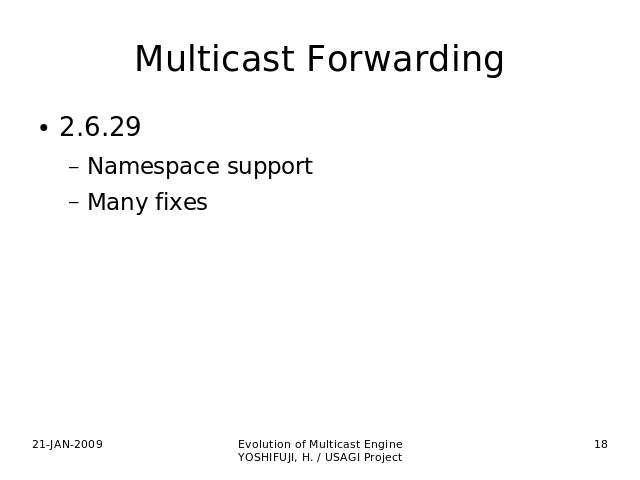 Multicast Forwarding

• 2.6.29
– Namespace support
– Many fixes

21-JAN-2009

Evolution of Multicast Engine
YOSHIFUJI, H. / USAGI Project

18